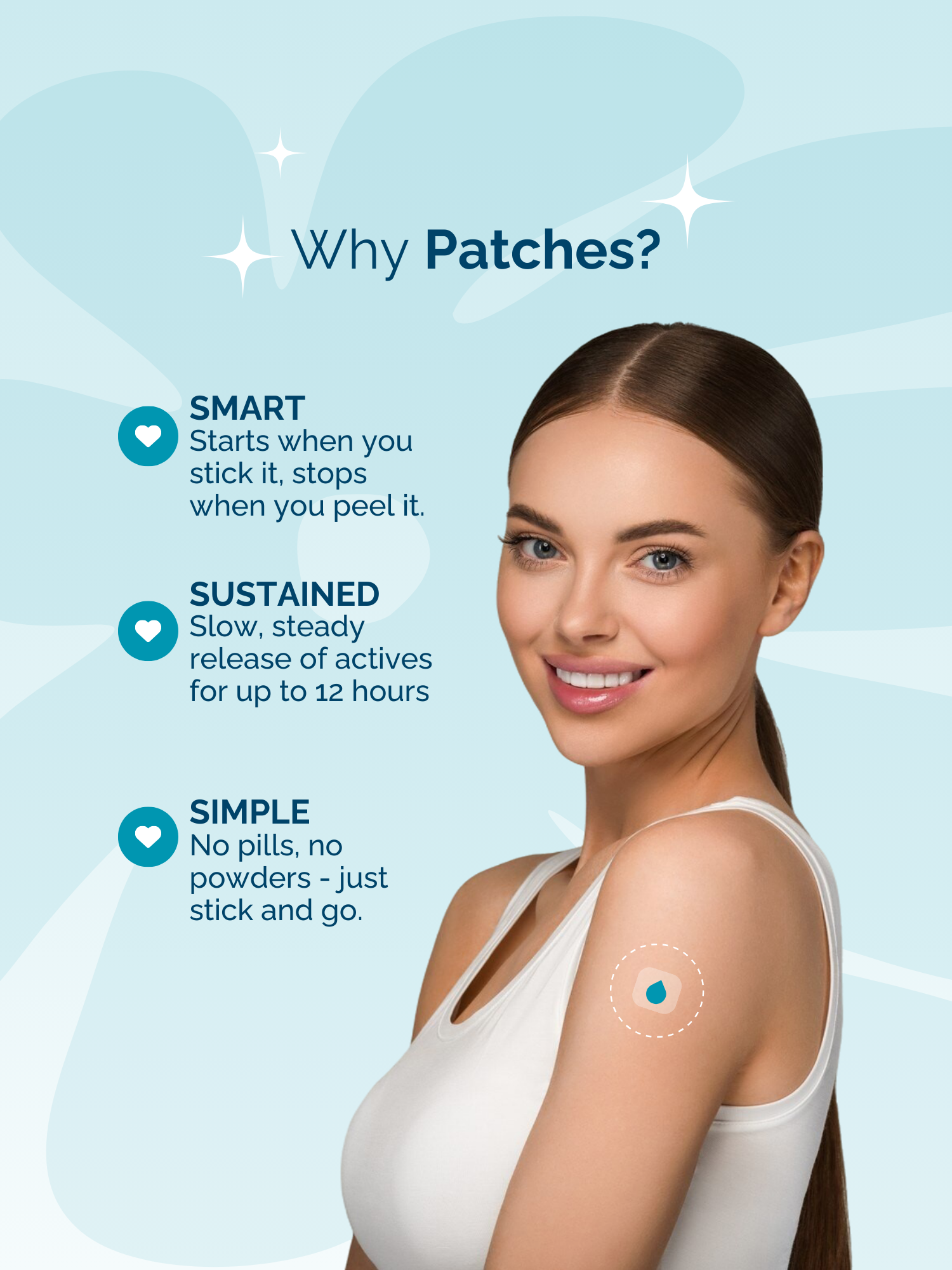 Why Patches?

SMART
Starts when you stick it, stops when you peel it.

SUSTAINED
Slow, steady release of actives for up to 12 hours

SIMPLE
No pills, no powders - just stick and go.